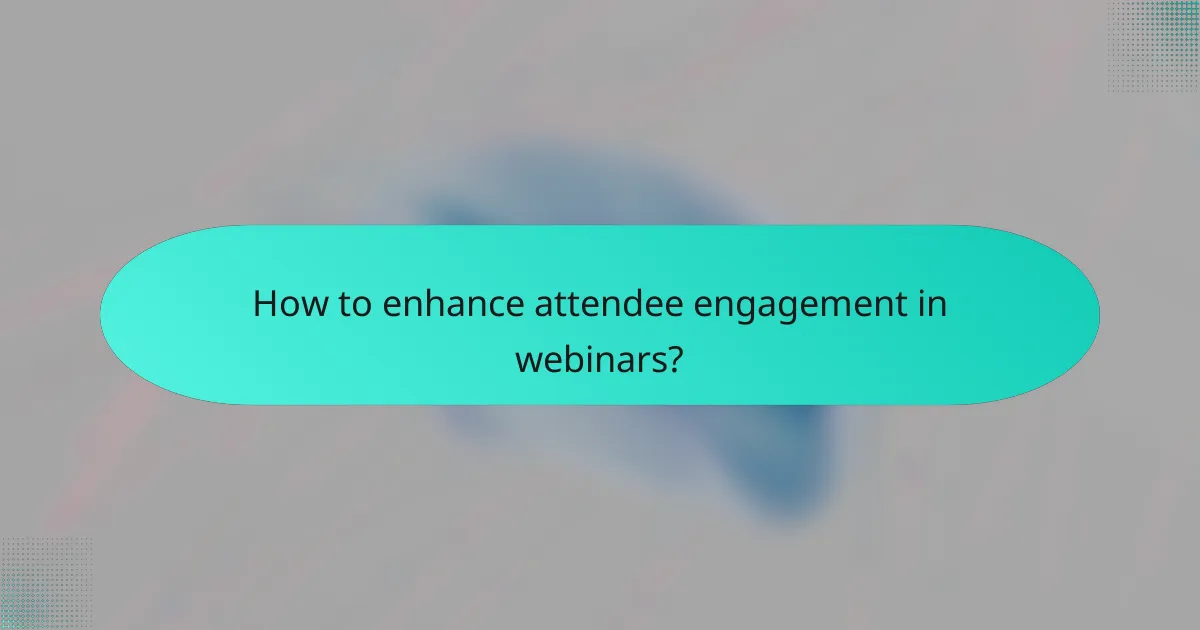 How to enhance attendee engagement in webinars?